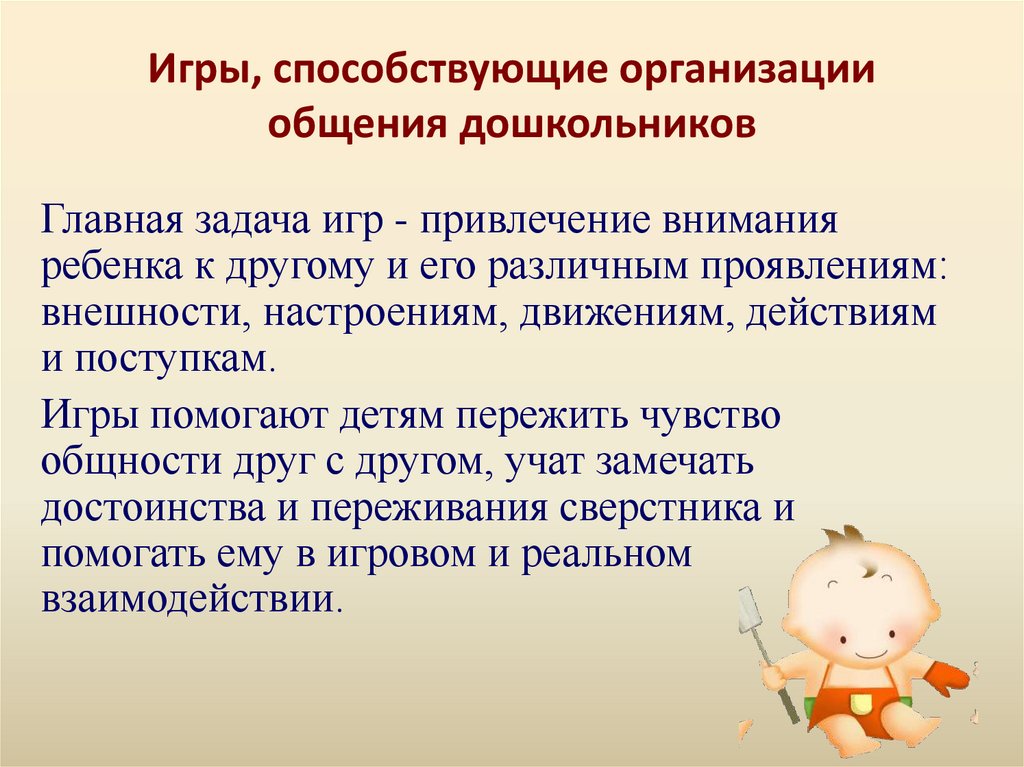 Игры, способствующие организации общения дошкольников

Главная задача игр - привлечение внимания ребенка к другому и его различным проявлениям: внешности, настроениям, движениям, действиям и поступкам.

Игры помогают детям пережить чувство общности друг с другом, учат замечать достоинства и переживания сверстника и помогать ему в игровом и реальном взаимодействии.